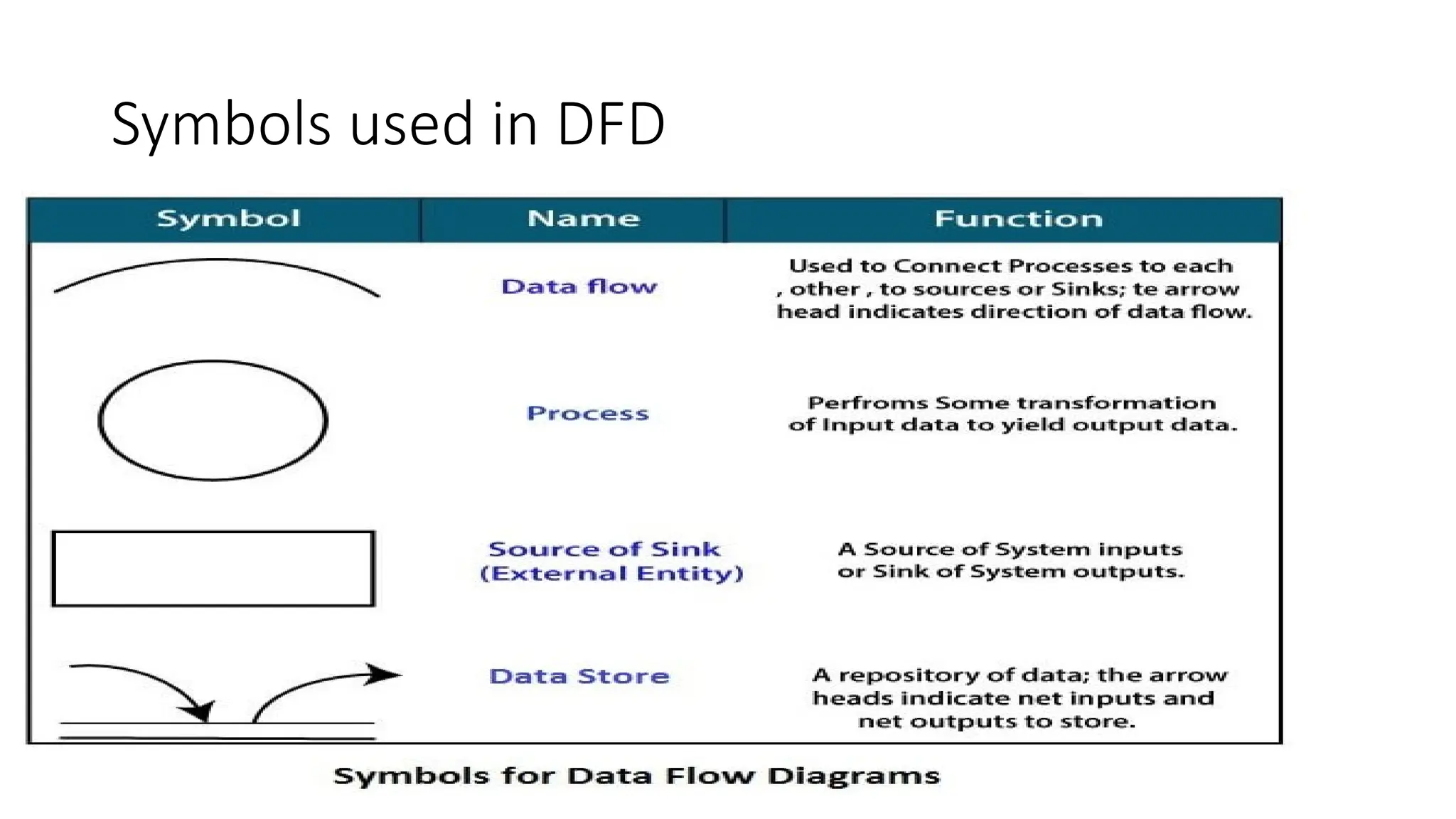 Symbols used in DFD

| Symbol | Name | Function |
|---|---|---|
| | Data flow | Used to Connect Processes to each , other , to sources or Sinks; te arrow head indicates direction of data flow. |
| | Process | Perfroms Some transformation of Input data to yield output data. |
| | Source of Sink (External Entity) | A Source of System inputs or Sink of System outputs. |
| | Data Store | A repository of data; the arrow heads indicate net inputs and net outputs to store. |

Symbols for Data Flow Diagrams